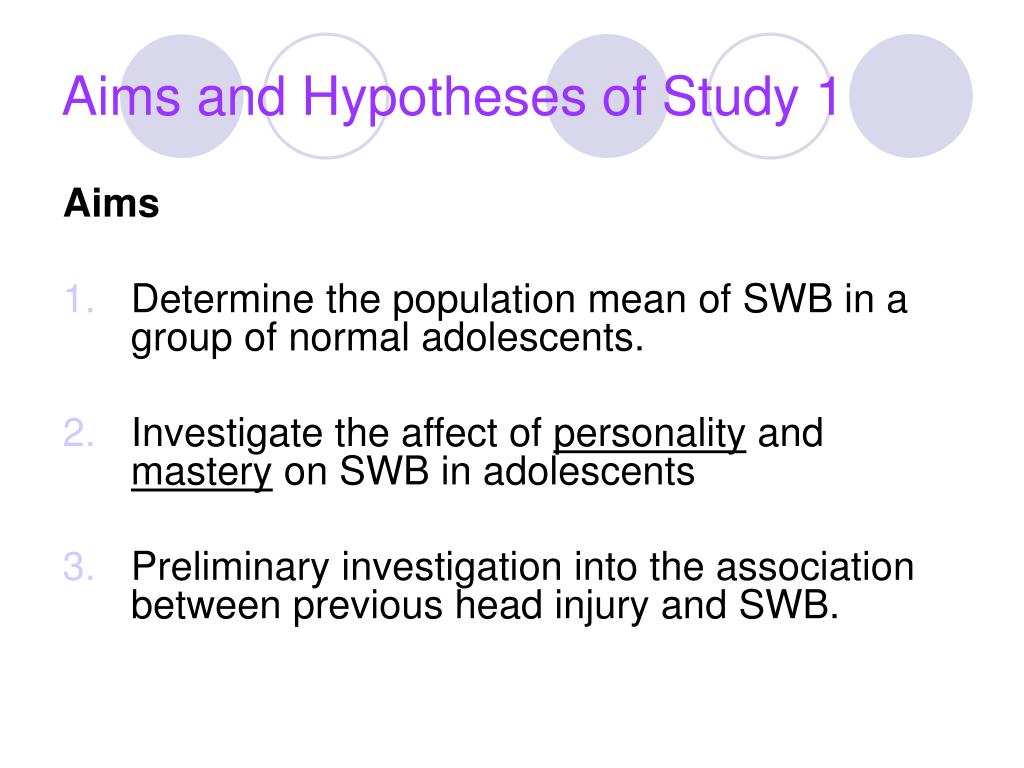 Aims and Hypotheses of Study 1

Aims

1. Determine the population mean of SWB in a group of normal adolescents.

2. Investigate the affect of personality and mastery on SWB in adolescents

3. Preliminary investigation into the association between previous head injury and SWB.